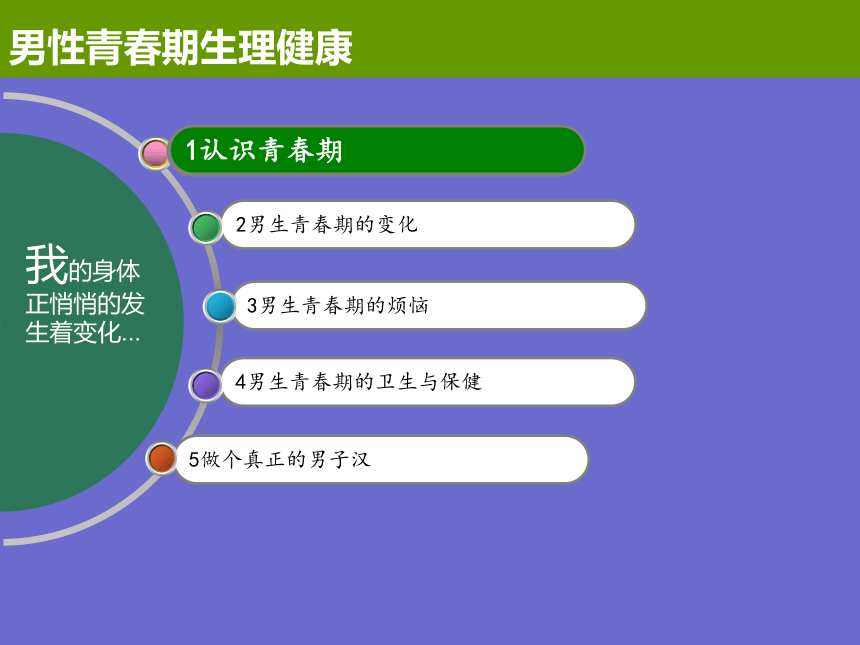 男性青春期生理健康

我的身体正悄悄的发生着变化…

1认识青春期

2男生青春期的变化

3男生青春期的烦恼

4男生青春期的卫生与保健

5做个真正的男子汉